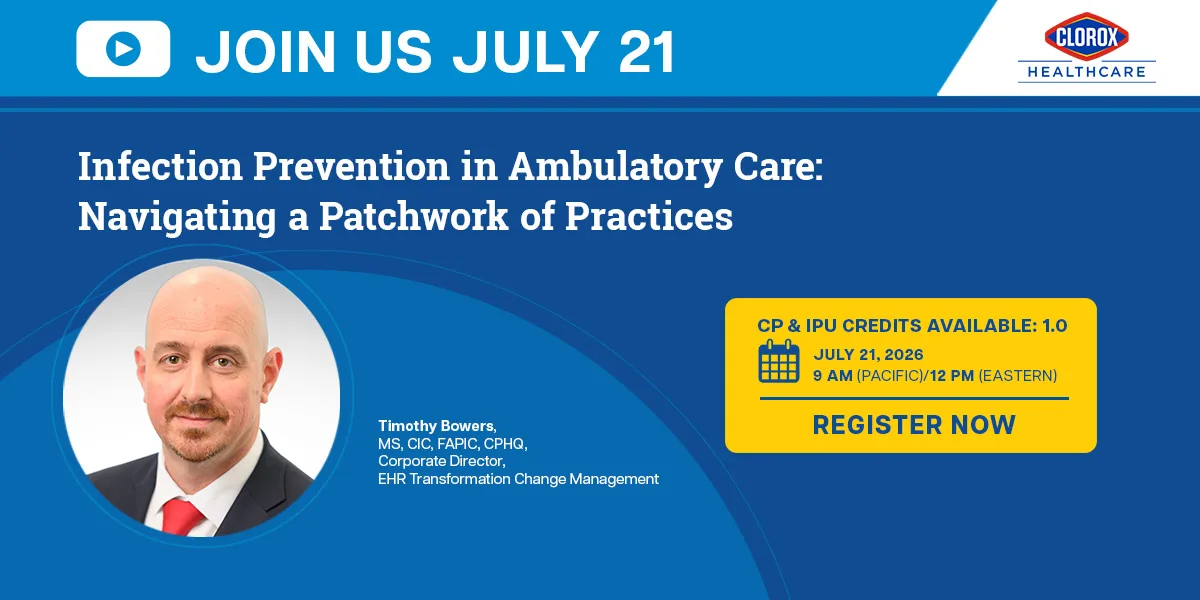 JOIN US JULY 21

CLOROX
HEALTHCARE

Infection Prevention in Ambulatory Care: Navigating a Patchwork of Practices

Timothy Bowers,
MS, CIC, FAPIC, CPHQ,
Corporate Director,
EHR Transformation Change Management

CP & IPU CREDITS AVAILABLE: 1.0
JULY 21, 2026
9 AM (PACIFIC)/12 PM (EASTERN)

REGISTER NOW